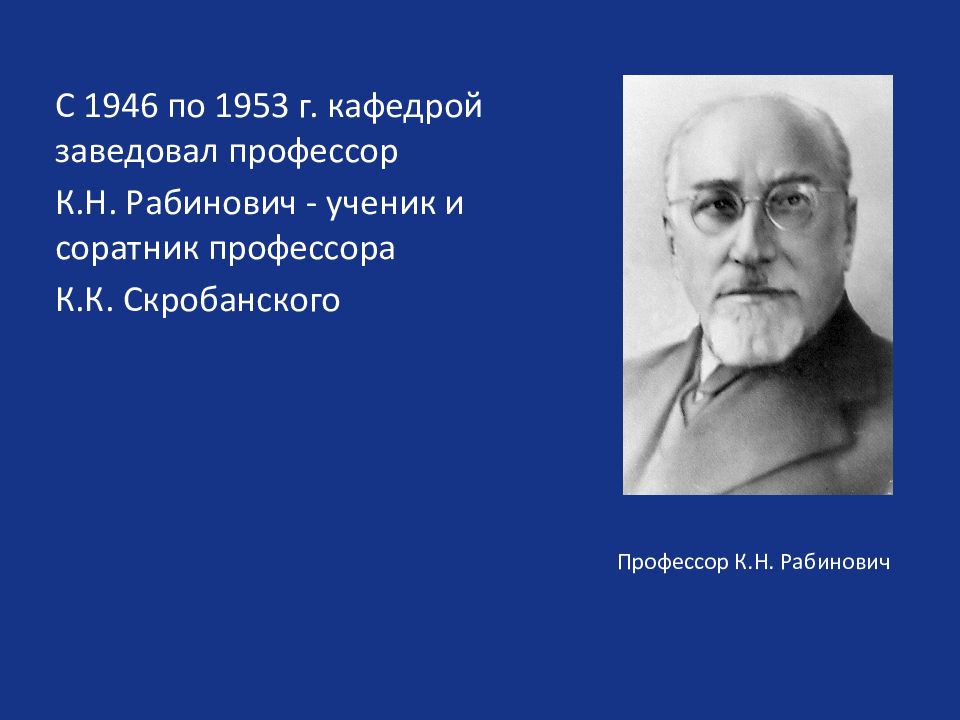 С 1946 по 1953 г. кафедрой заведовал профессор

К.Н. Рабинович - ученик и соратник профессора

К.К. Скробанского

Профессор К.Н. Рабинович